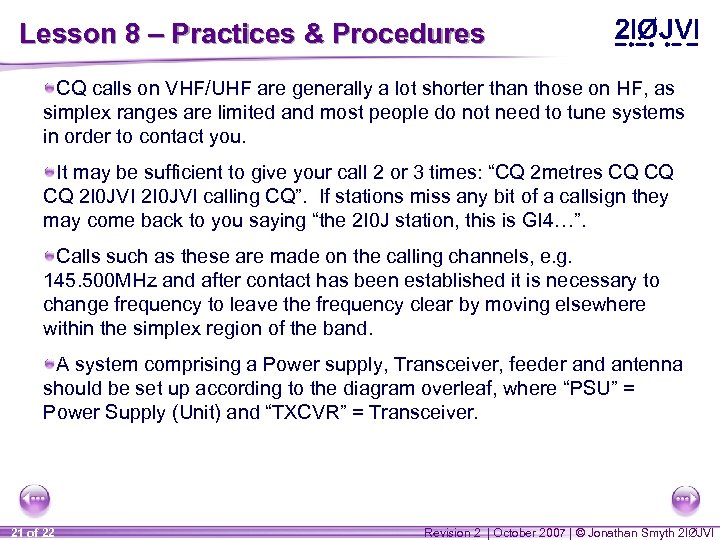 Lesson 8 – Practices & Procedures

2IØJVI

CQ calls on VHF/UHF are generally a lot shorter than those on HF, as simplex ranges are limited and most people do not need to tune systems in order to contact you.

It may be sufficient to give your call 2 or 3 times: “CQ 2metres CQ CQ CQ 2I0JVI 2I0JVI calling CQ”. If stations miss any bit of a callsign they may come back to you saying “the 2I0J station, this is GI4…”.

Calls such as these are made on the calling channels, e.g. 145.500MHz and after contact has been established it is necessary to change frequency to leave the frequency clear by moving elsewhere within the simplex region of the band.

A system comprising a Power supply, Transceiver, feeder and antenna should be set up according to the diagram overleaf, where “PSU” = Power Supply (Unit) and “TXCVR” = Transceiver.

21 of 22

Revision 2 | October 2007 | © Jonathan Smyth 2IØJVI